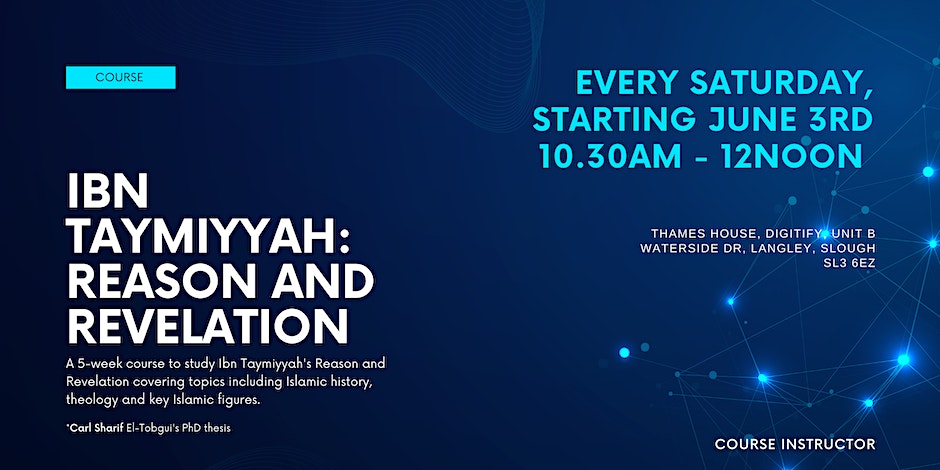 COURSE

IBN TAYMIYYAH: REASON AND REVELATION

A 5-week course to study Ibn Taymiyyah's Reason and Revelation covering topics including Islamic history, theology and key Islamic figures.

*Carl Sharif El-Tobgui's PhD thesis

EVERY SATURDAY, STARTING JUNE 3RD 10.30AM - 12NOON

THAMES HOUSE, DIGITIFY, UNIT B WATERSIDE DR, LANGLEY, SLOUGH SL3 6EZ

COURSE INSTRUCTOR